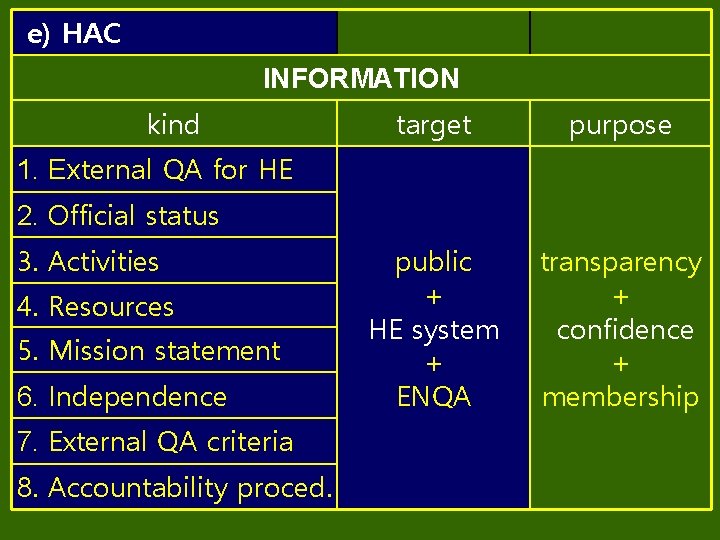 e) HAC

INFORMATION

| kind | target | purpose |
|---|---|---|
| 1. External QA for HE | public + HE system + ENQA | transparency + confidence + membership |
| 2. Official status | | |
| 3. Activities | | |
| 4. Resources | | |
| 5. Mission statement | | |
| 6. Independence | | |
| 7. External QA criteria | | |
| 8. Accountability proced. | | |